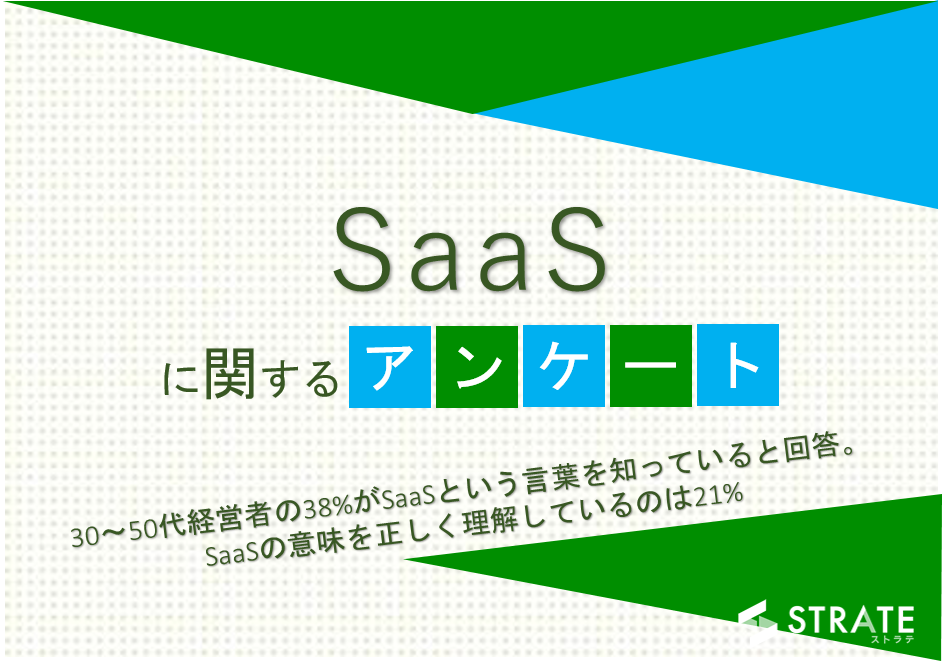 SaaS

に関するアンケート

30〜50代経営者の38%がSaaSという言葉を知っていると回答。
SaaSの意味を正しく理解しているのは21%

STRATE
ストラテ